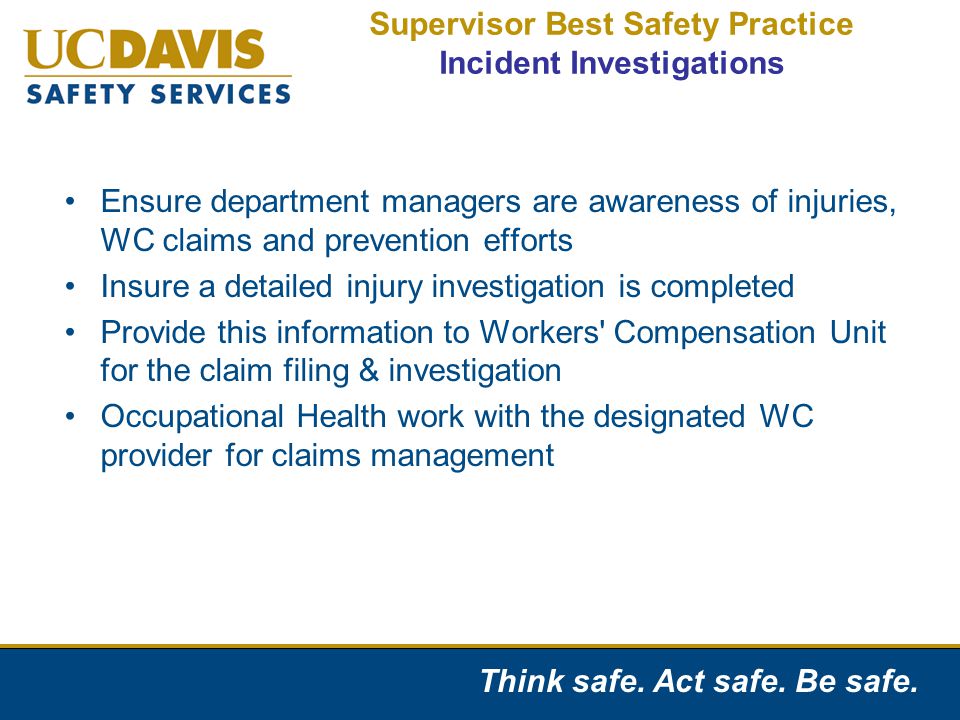 UCDAVIS
SAFETY SERVICES

Supervisor Best Safety Practice
Incident Investigations

• Ensure department managers are awareness of injuries, WC claims and prevention efforts
• Insure a detailed injury investigation is completed
• Provide this information to Workers' Compensation Unit for the claim filing & investigation
• Occupational Health work with the designated WC provider for claims management

Think safe. Act safe. Be safe.